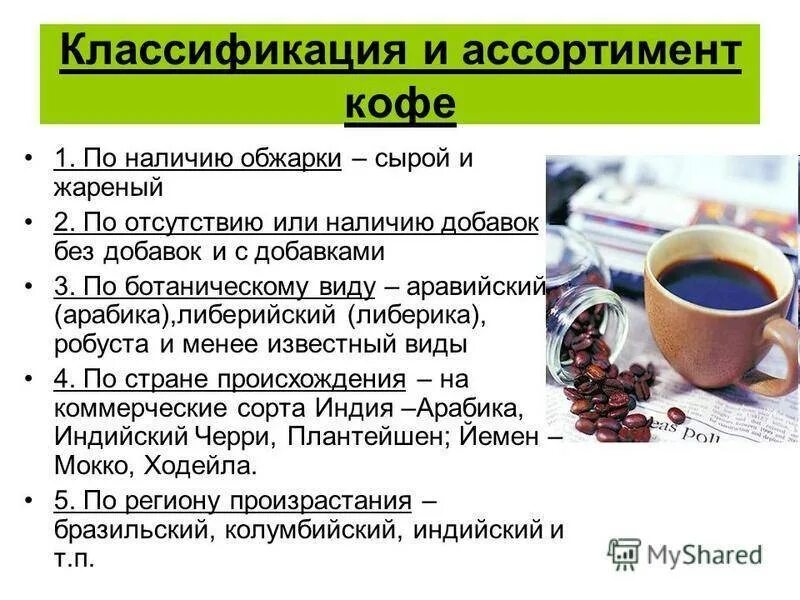 Классификация и ассортимент кофе

• 1. По наличию обжарки – сырой и жареный
• 2. По отсутствию или наличию добавок – без добавок и с добавками
• 3. По ботаническому виду – аравийский (арабика),либерийский (либерика), робуста и менее известный виды
• 4. По стране происхождения – на коммерческие сорта Индия –Арабика, Индийский Черри, Плантейшен; Йемен – Мокко, Ходейла.
• 5. По региону произрастания – бразильский, колумбийский, индийский и т.п.

MyShared